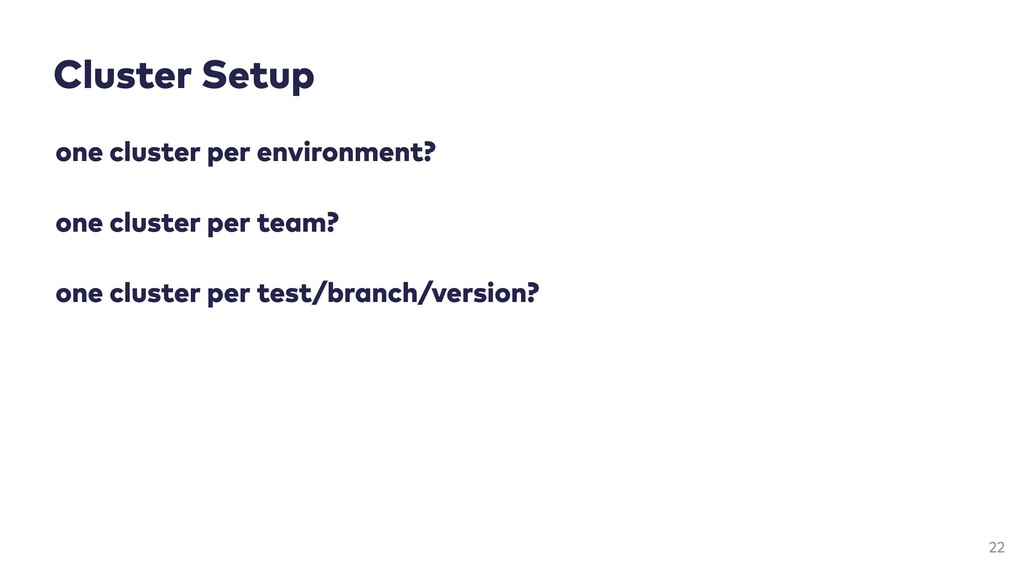 Cluster Setup

one cluster per environment?

one cluster per team?

one cluster per test/branch/version?

22